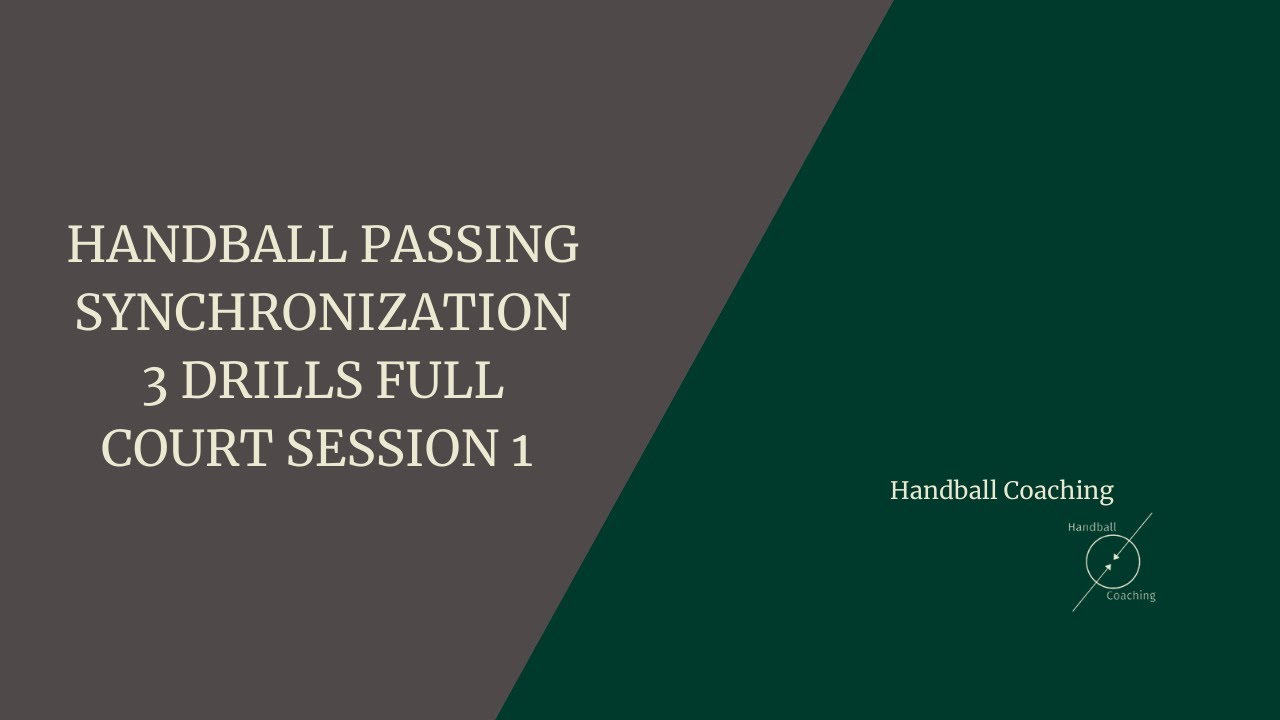 HANDBALL PASSING SYNCHRONIZATION 3 DRILLS FULL COURT SESSION 1

Handball Coaching

Handball
Coaching